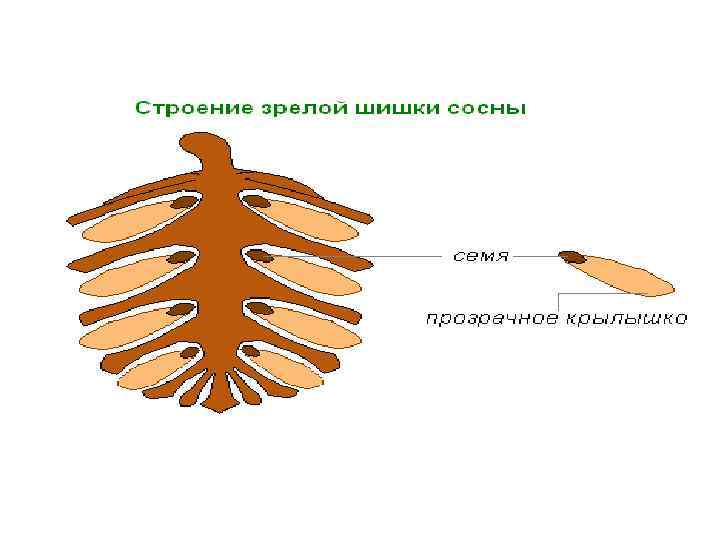 Строение зрелой шишки сосны

семя

прозрачное крылышко